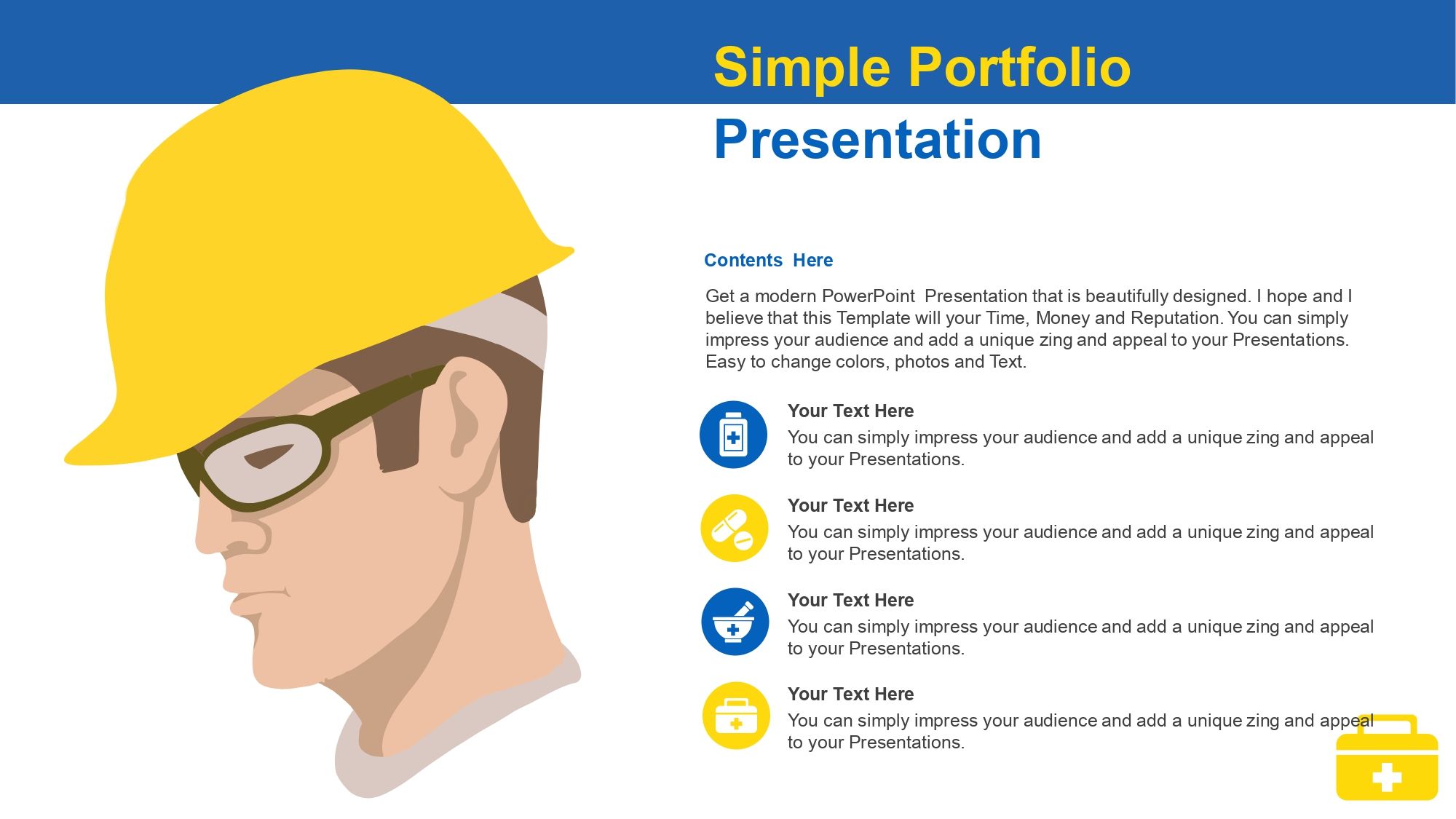 Simple Portfolio
Presentation

Contents Here

Get a modern PowerPoint Presentation that is beautifully designed. I hope and I believe that this Template will your Time, Money and Reputation. You can simply impress your audience and add a unique zing and appeal to your Presentations. Easy to change colors, photos and Text.

Your Text Here
You can simply impress your audience and add a unique zing and appeal to your Presentations.

Your Text Here
You can simply impress your audience and add a unique zing and appeal to your Presentations.

Your Text Here
You can simply impress your audience and add a unique zing and appeal to your Presentations.

Your Text Here
You can simply impress your audience and add a unique zing and appeal to your Presentations.